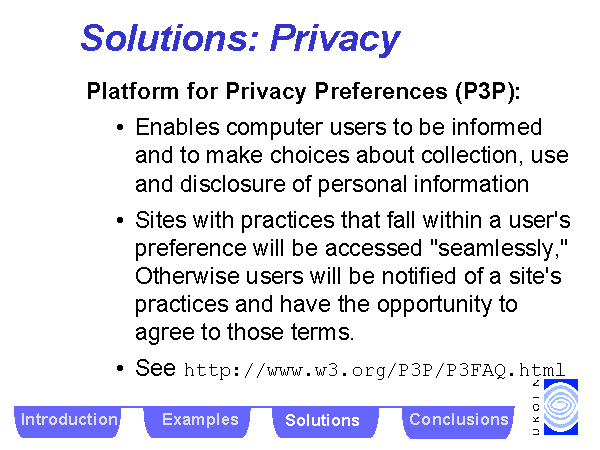 Solutions: Privacy

Platform for Privacy Preferences (P3P):

• Enables computer users to be informed and to make choices about collection, use and disclosure of personal information

• Sites with practices that fall within a user's preference will be accessed "seamlessly," Otherwise users will be notified of a site's practices and have the opportunity to agree to those terms.

• See http://www.w3.org/P3P/P3FAQ.html

Introduction Examples Solutions Conclusions

UKOLN